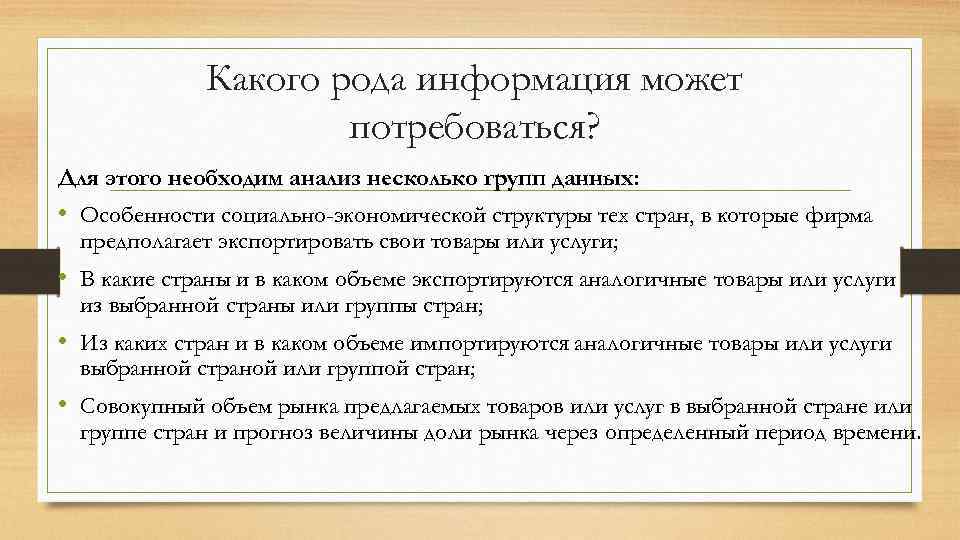 Какого рода информация может потребоваться?

Для этого необходим анализ несколько групп данных:

• Особенности социально-экономической структуры тех стран, в которые фирма предполагает экспортировать свои товары или услуги;

• В какие страны и в каком объеме экспортируются аналогичные товары или услуги из выбранной страны или группы стран;

• Из каких стран и в каком объеме импортируются аналогичные товары или услуги выбранной страной или группой стран;

• Совокупный объем рынка предлагаемых товаров или услуг в выбранной стране или группе стран и прогноз величины доли рынка через определенный период времени.